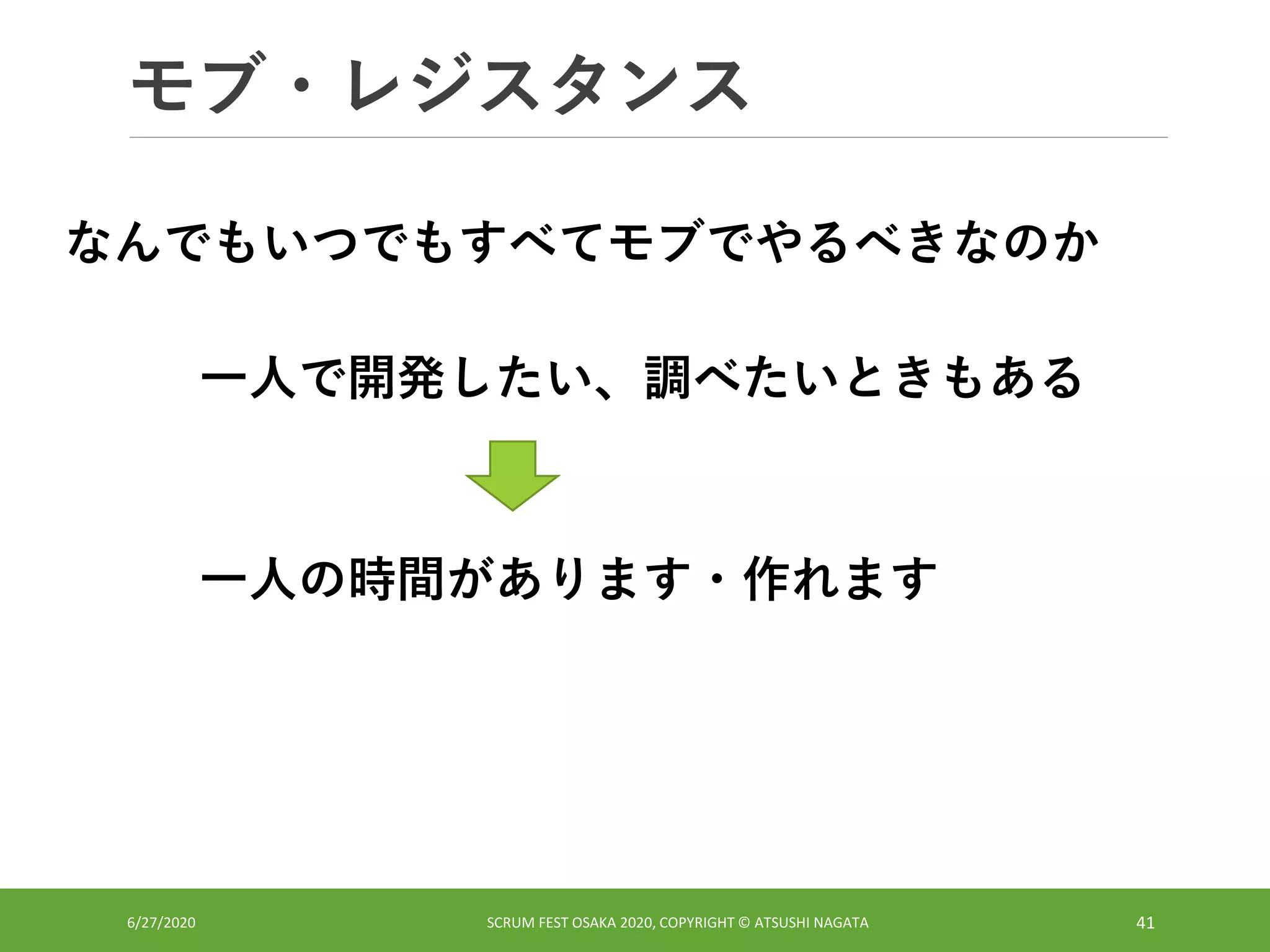 モブ・レジスタンス

なんでもいつでもすべてモブでやるべきなのか

一人で開発したい、調べたいときもある

一人の時間があります・作れます

6/27/2020

SCRUM FEST OSAKA 2020, COPYRIGHT © ATSUSHI NAGATA

41